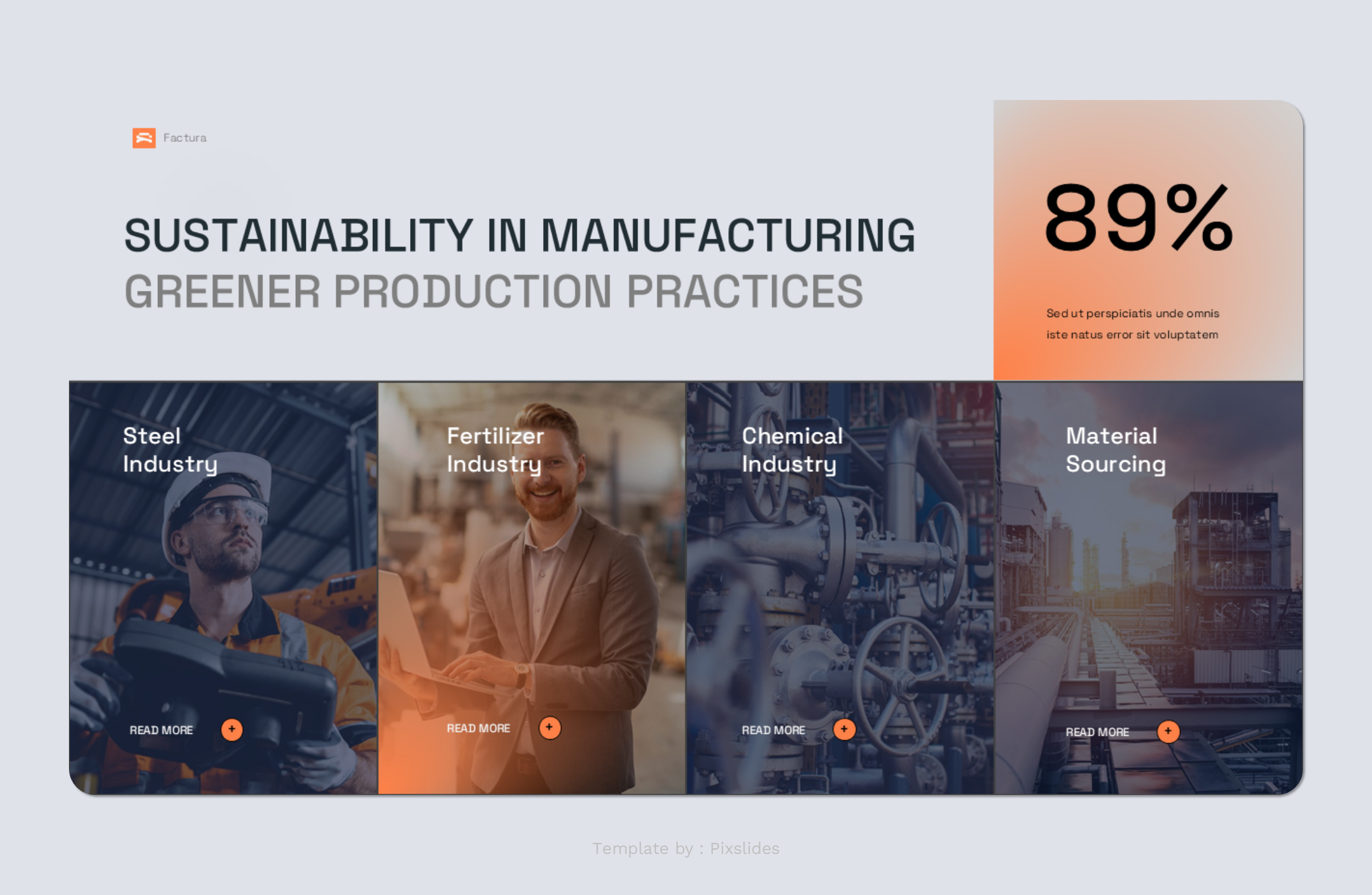 Factura

SUSTAINABILITY IN MANUFACTURING
GREENER PRODUCTION PRACTICES

89%

Sed ut perspiciatis unde omnis iste natus error sit voluptatem

Steel Industry

READ MORE +

Fertilizer Industry

READ MORE +

Chemical Industry

READ MORE +

Material Sourcing

READ MORE +

Template by : Pixslides